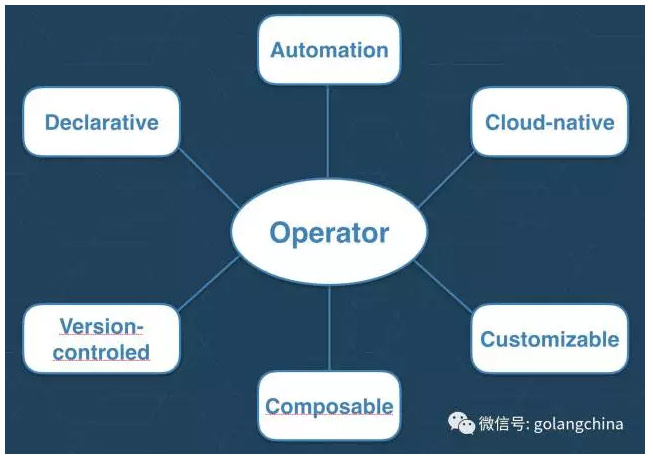 Automation

Declarative

Cloud-native

Operator

Version-controled

Customizable

Composable

微信号: golangchina